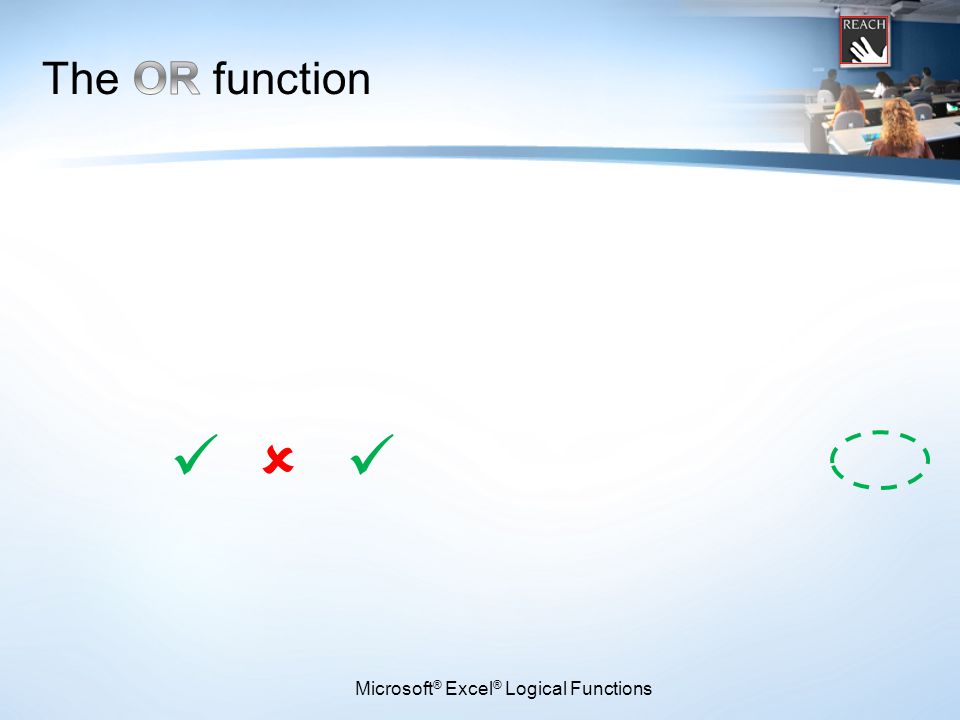 The OR function

REACH

✓ ✗ ✓

Microsoft® Excel® Logical Functions